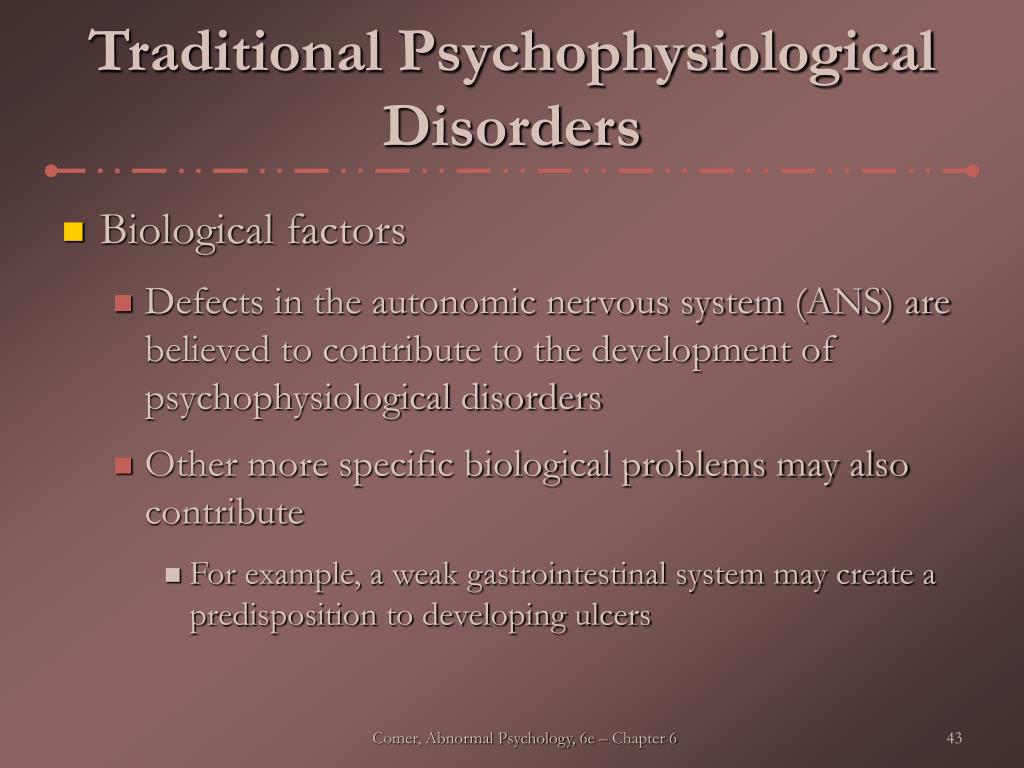 Traditional Psychophysiological Disorders

Biological factors

Defects in the autonomic nervous system (ANS) are believed to contribute to the development of psychophysiological disorders

Other more specific biological problems may also contribute

For example, a weak gastrointestinal system may create a predisposition to developing ulcers

Comer, Abnormal Psychology, 6e – Chapter 6

43